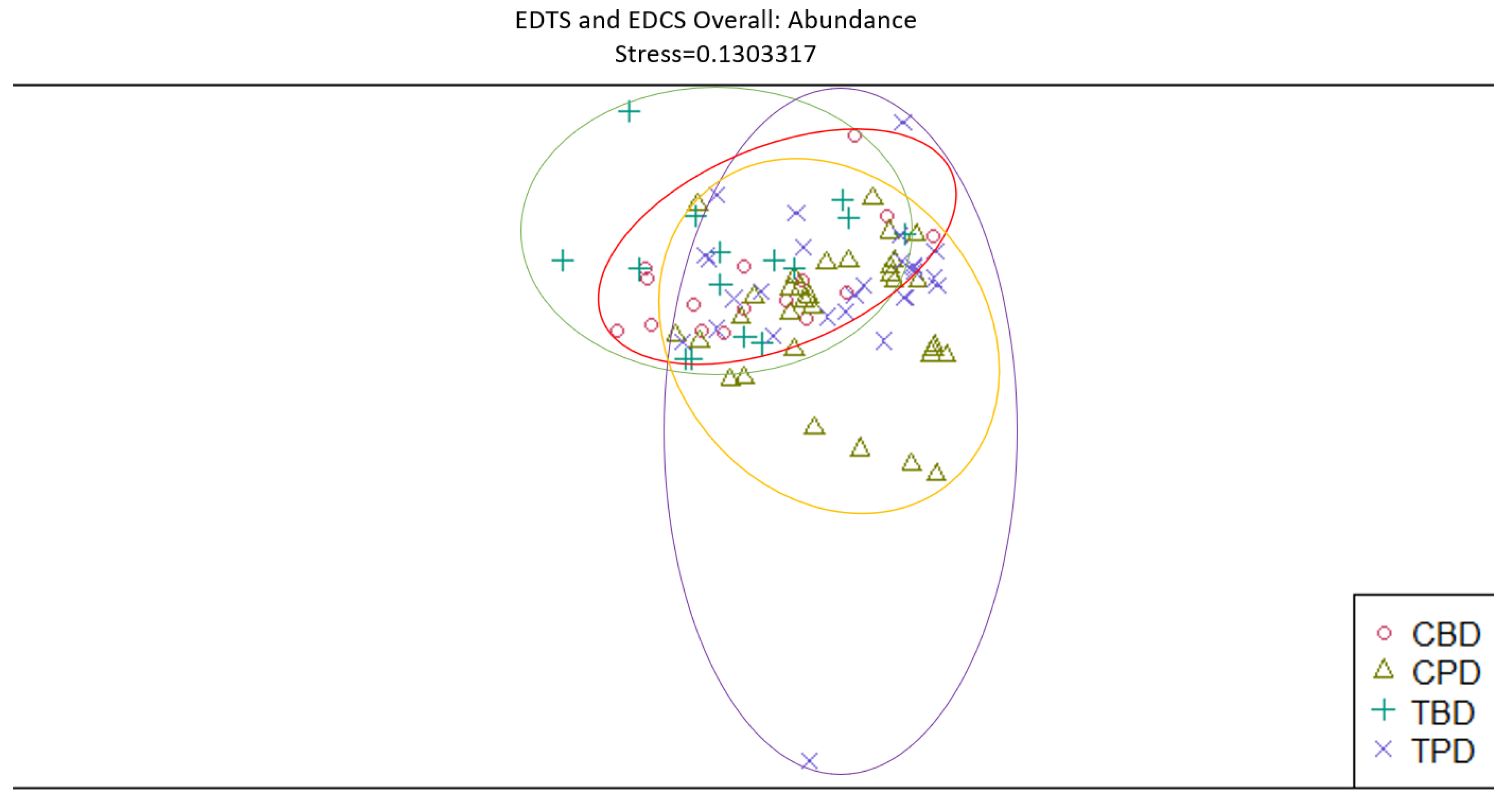 EDTS and EDCS Overall: Abundance
Stress=0.1303317

CBD
CPD
TBD
TPD